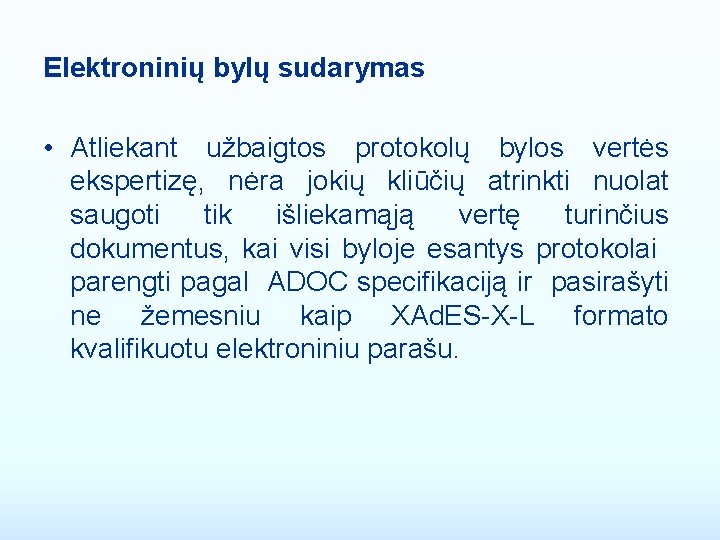 Elektroninių bylų sudarymas

• Atliekant užbaigtos protokolų bylos vertės ekspertizę, nėra jokių kliūčių atrinkti nuolat saugoti tik išliekamąją vertę turinčius dokumentus, kai visi byloje esantys protokolai parengti pagal ADOC specifikaciją ir pasirašyti ne žemesniu kaip XAdES-X-L formato kvalifikuotu elektroniniu parašu.